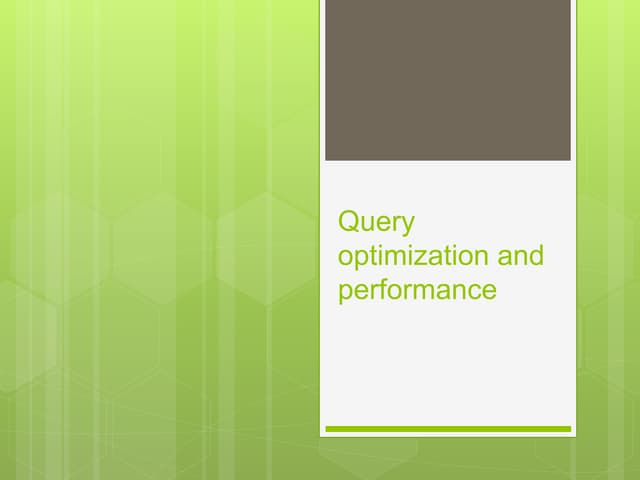 Query optimization and performance